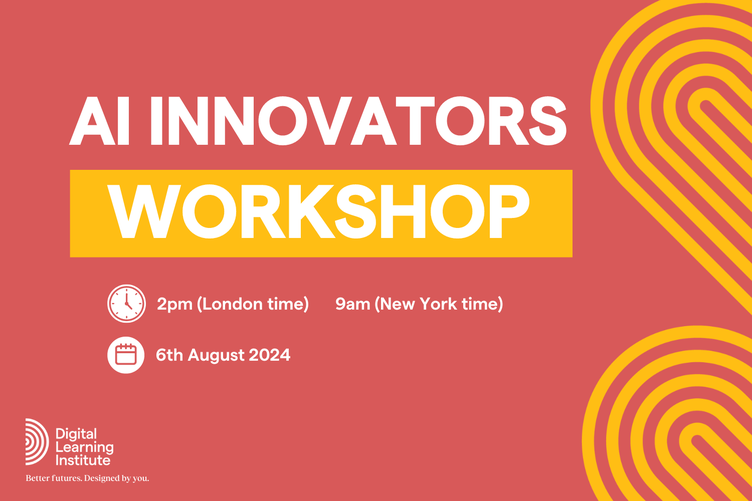 AI INNOVATORS
WORKSHOP

2pm (London time) 9am (New York time)

6th August 2024

Digital Learning Institute

Better futures. Designed by you.